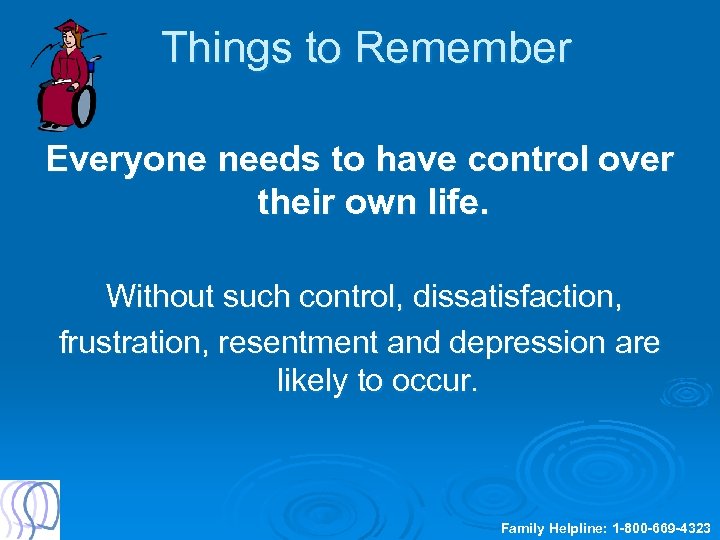 Things to Remember

Everyone needs to have control over their own life.

Without such control, dissatisfaction, frustration, resentment and depression are likely to occur.

Family Helpline: 1-800-669-4323